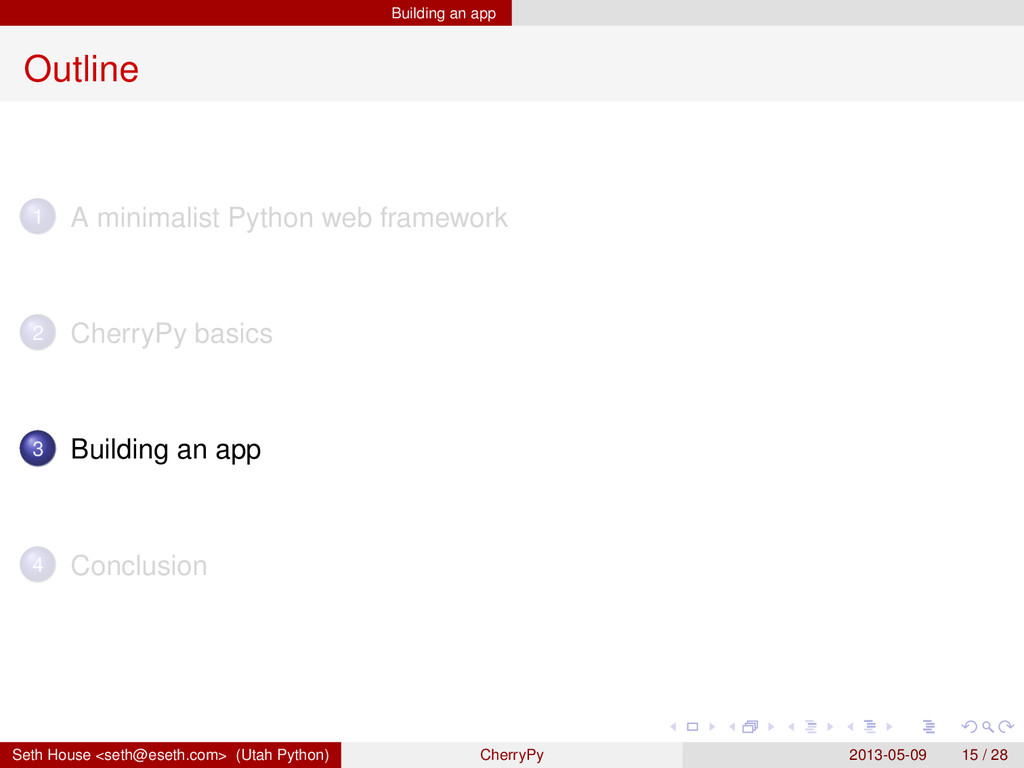 Building an app

Outline

1 A minimalist Python web framework

2 CherryPy basics

3 Building an app

4 Conclusion

Seth House <seth@eseth.com> (Utah Python) CherryPy 2013-05-09 15 / 28